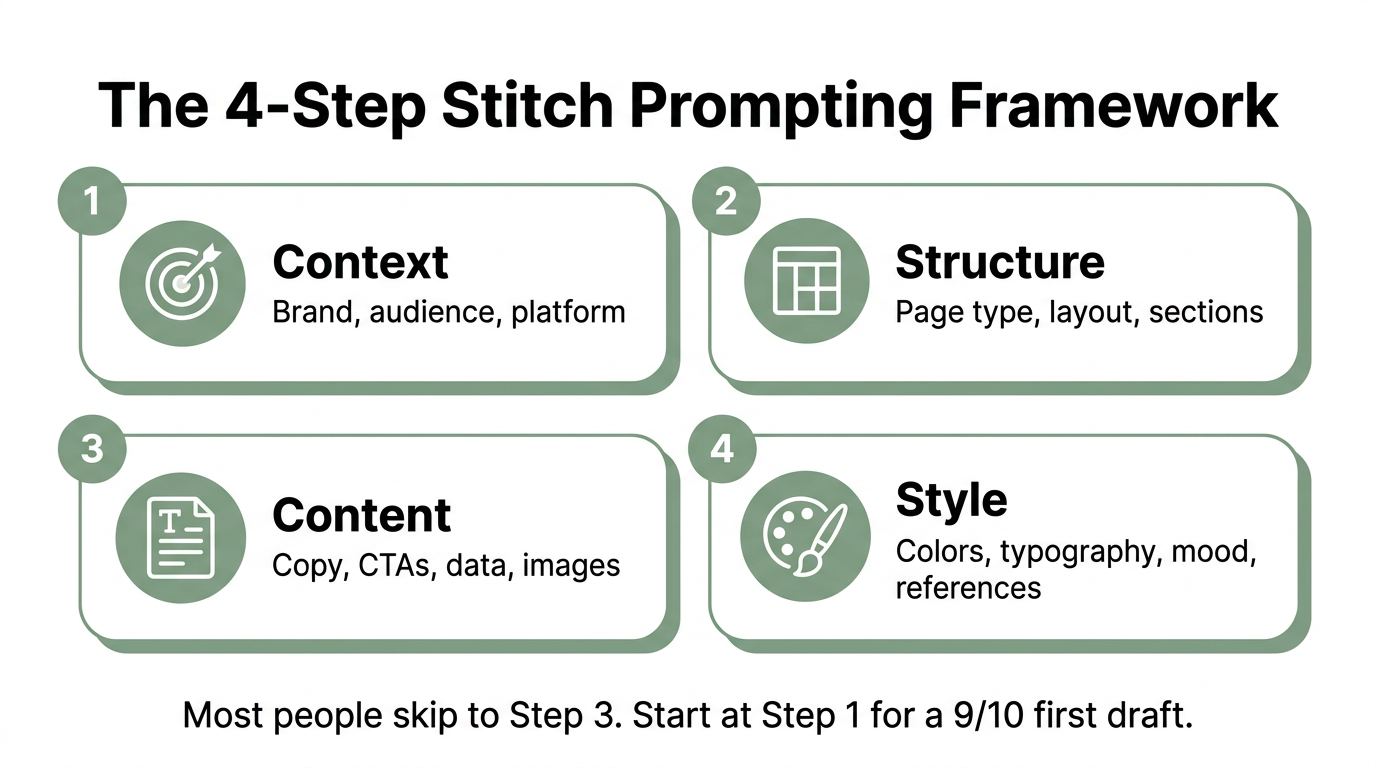 The 4-Step Stitch Prompting Framework

1
Context
Brand, audience, platform

2
Structure
Page type, layout, sections

3
Content
Copy, CTAs, data, images

4
Style
Colors, typography, mood, references

Most people skip to Step 3. Start at Step 1 for a 9/10 first draft.